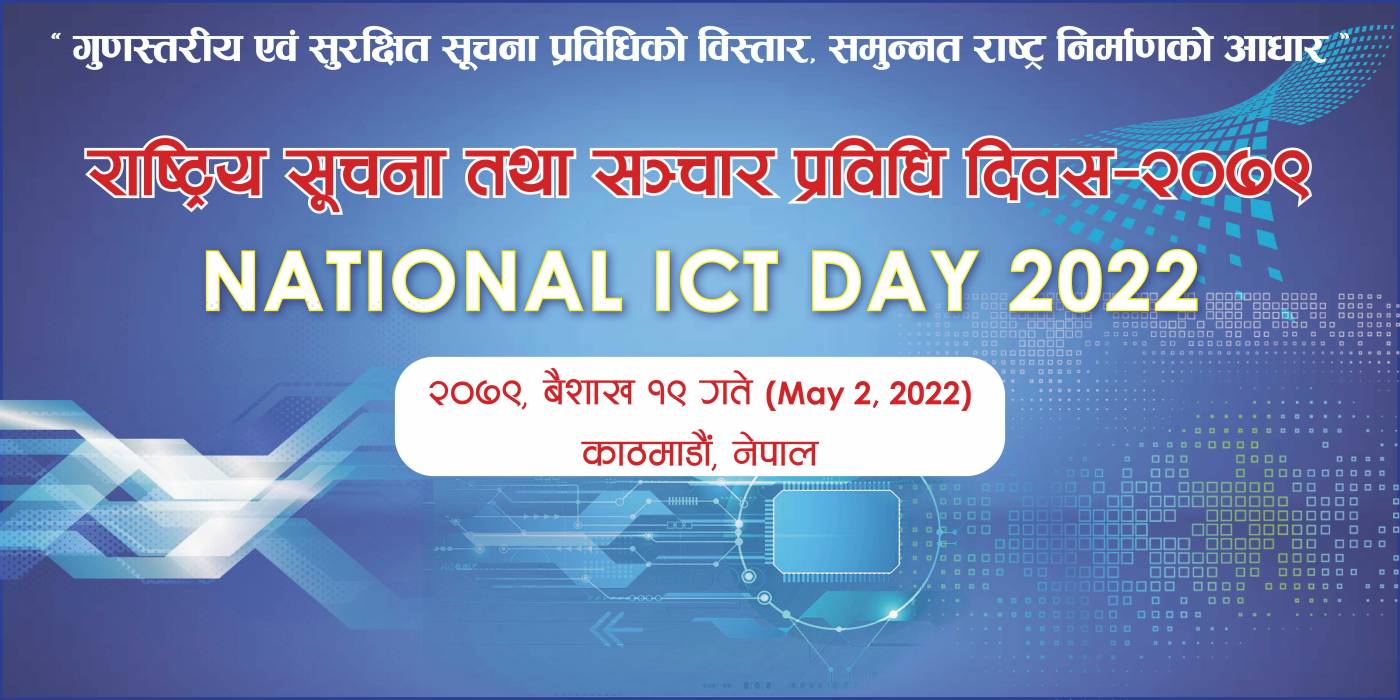 " गुणस्तरीय एवं सुरक्षित सूचना प्रविधिको विस्तार, समुन्नत राष्ट्र निर्माणको आधार "

राष्ट्रिय सूचना तथा सञ्चार प्रविधि दिवस-२०७९

NATIONAL ICT DAY 2022

२०७९, बैशाख १९ गते (May 2, 2022)
काठमाडौं, नेपाल